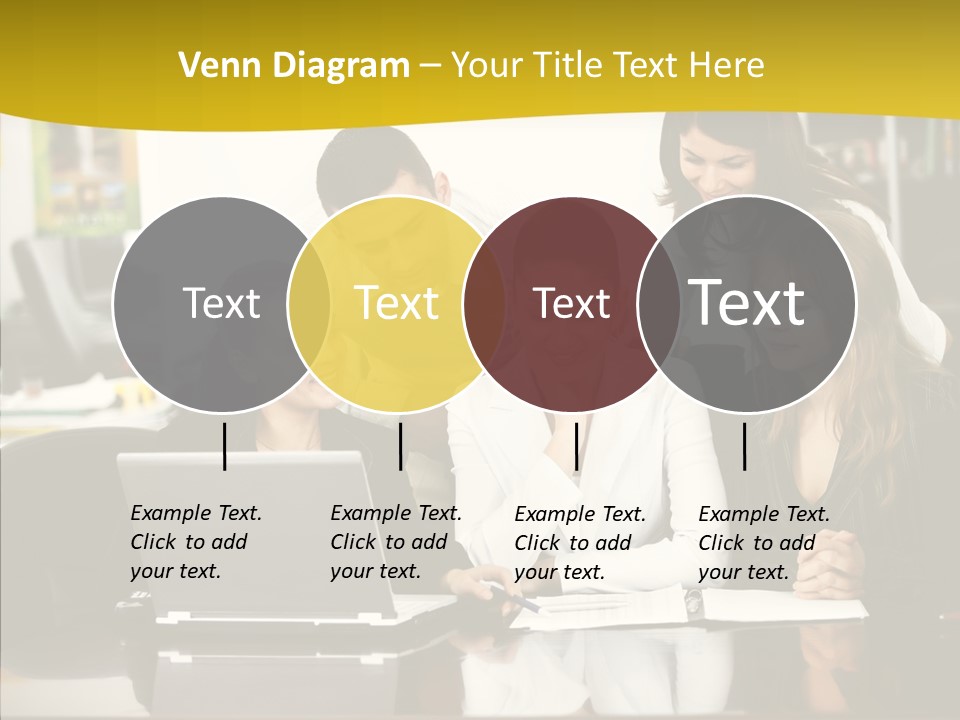 Venn Diagram – Your Title Text Here

Text

Text

Text

Text

Example Text. Click to add your text.

Example Text. Click to add your text.

Example Text. Click to add your text.

Example Text. Click to add your text.